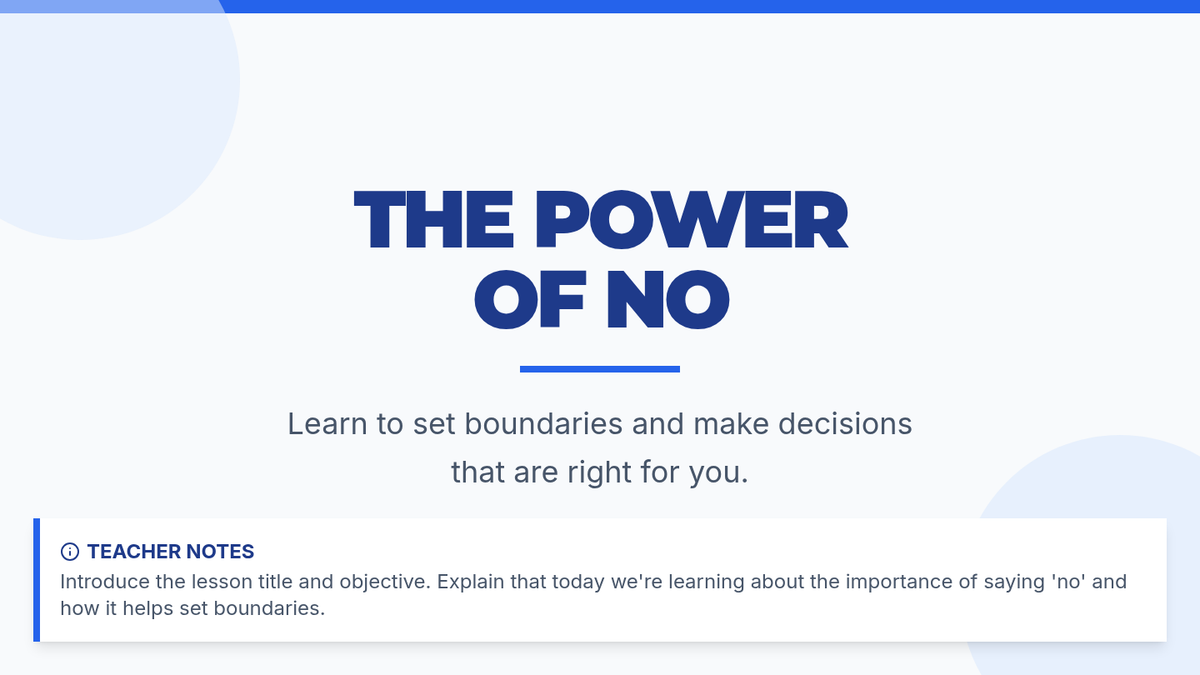 THE POWER OF NO

Learn to set boundaries and make decisions that are right for you.

TEACHER NOTES
Introduce the lesson title and objective. Explain that today we're learning about the importance of saying 'no' and how it helps set boundaries.